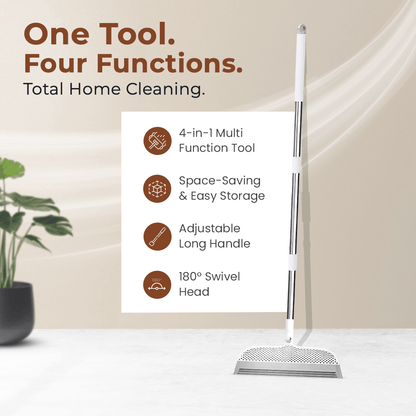 One Tool.
Four Functions.
Total Home Cleaning.

4-in-1 Multi Function Tool

Space-Saving & Easy Storage

Adjustable Long Handle

180°

180° Swivel Head